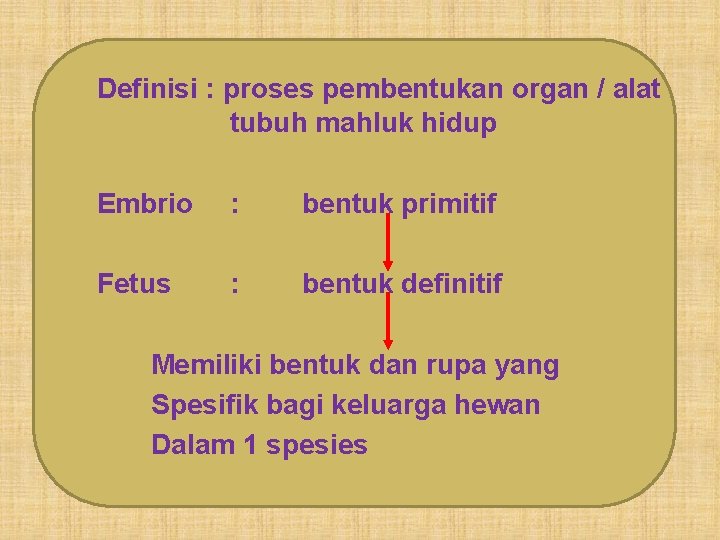 Definisi : proses pembentukan organ / alat tubuh mahluk hidup

Embrio : bentuk primitif

Fetus : bentuk definitif

Memiliki bentuk dan rupa yang
Spesifik bagi keluarga hewan
Dalam 1 spesies